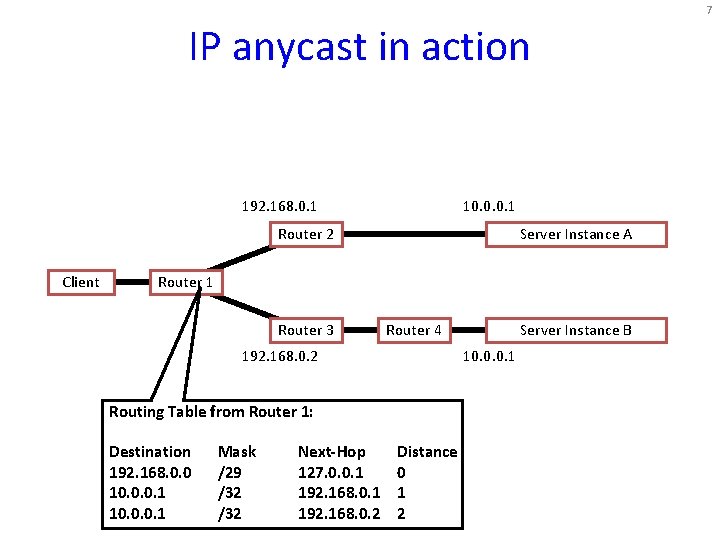 7

IP anycast in action

192.168.0.1

10.0.0.1

Router 2

Server Instance A

Client

Router 1

Router 3

Router 4

Server Instance B

192.168.0.2

10.0.0.1

Routing Table from Router 1:

| Destination | Mask | Next-Hop | Distance |
|---|---|---|---|
| 192.168.0.0 | /29 | 127.0.0.1 | 0 |
| 10.0.0.1 | /32 | 192.168.0.1 | 1 |
| 10.0.0.1 | /32 | 192.168.0.2 | 2 |